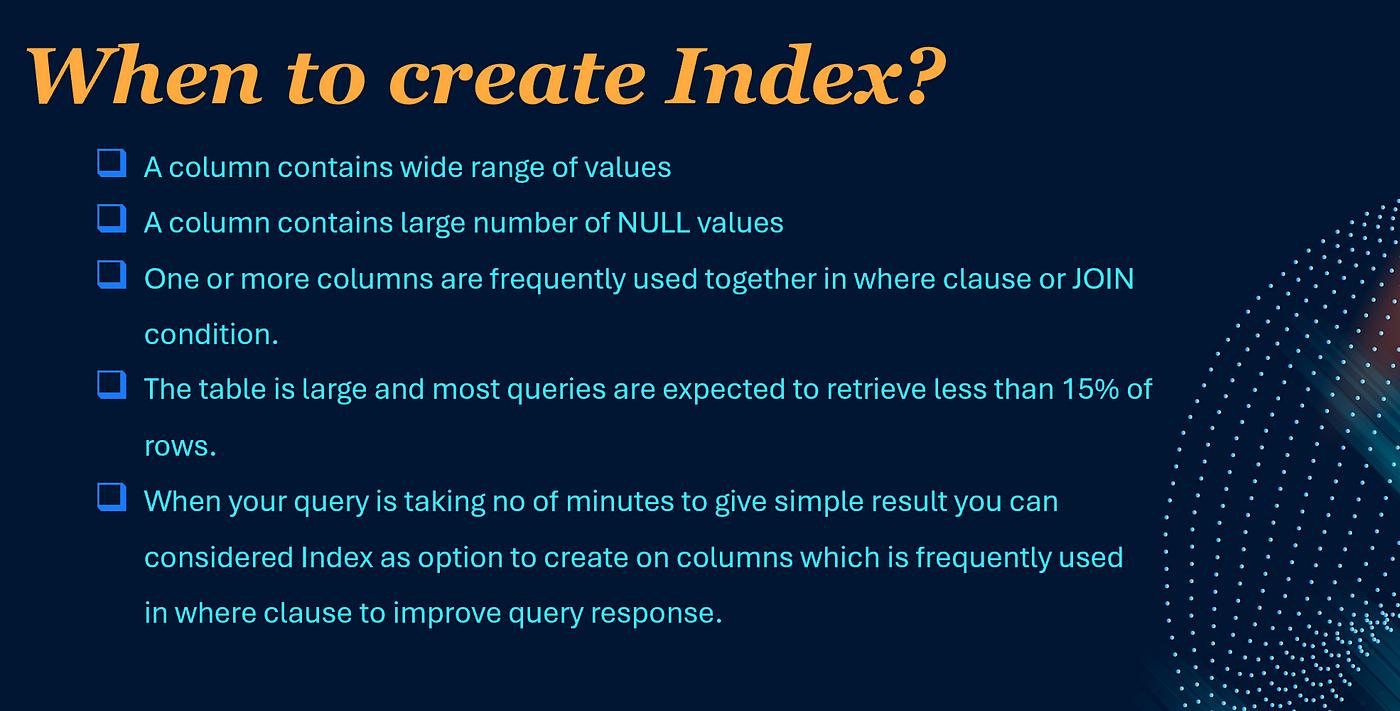 When to create Index?

❑ A column contains wide range of values

❑ A column contains large number of NULL values

❑ One or more columns are frequently used together in where clause or JOIN condition.

❑ The table is large and most queries are expected to retrieve less than 15% of rows.

❑ When your query is taking no of minutes to give simple result you can considered Index as option to create on columns which is frequently used in where clause to improve query response.